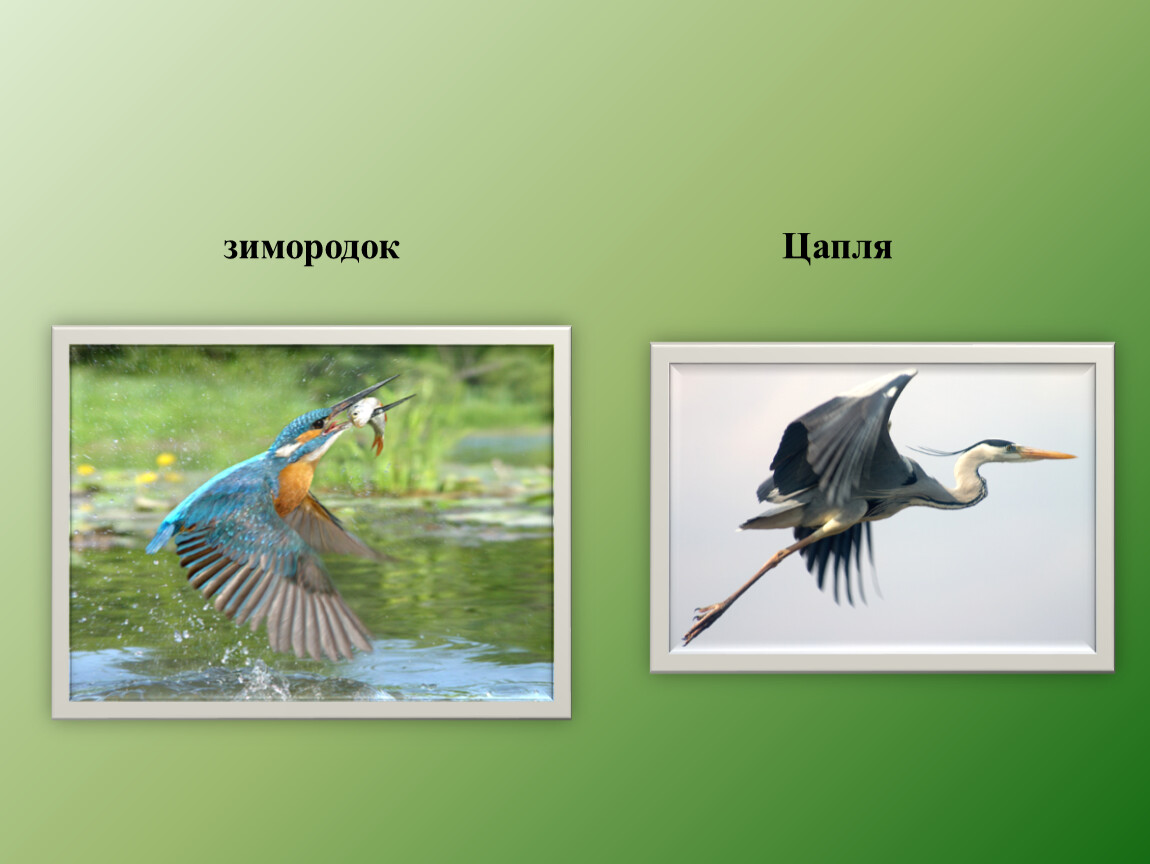 зимородок

Цапля